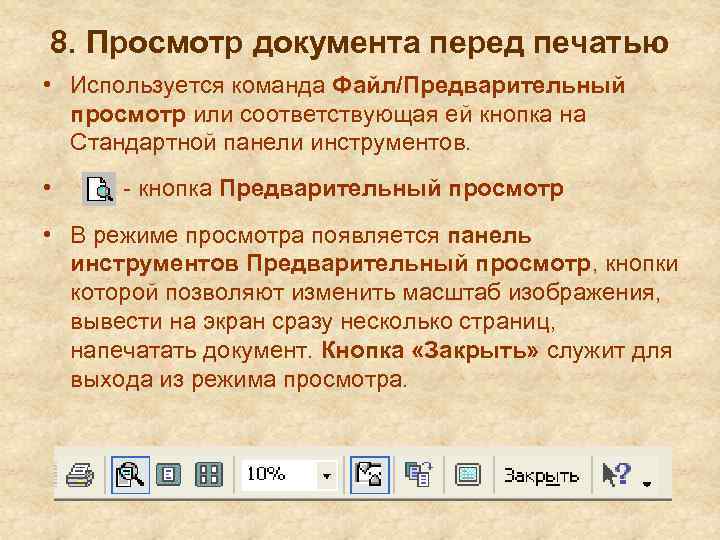 8. Просмотр документа перед печатью

• Используется команда Файл/Предварительный просмотр или соответствующая ей кнопка на Стандартной панели инструментов.

• - кнопка Предварительный просмотр

• В режиме просмотра появляется панель инструментов Предварительный просмотр, кнопки которой позволяют изменить масштаб изображения, вывести на экран сразу несколько страниц, напечатать документ. Кнопка «Закрыть» служит для выхода из режима просмотра.

10% Закрыть